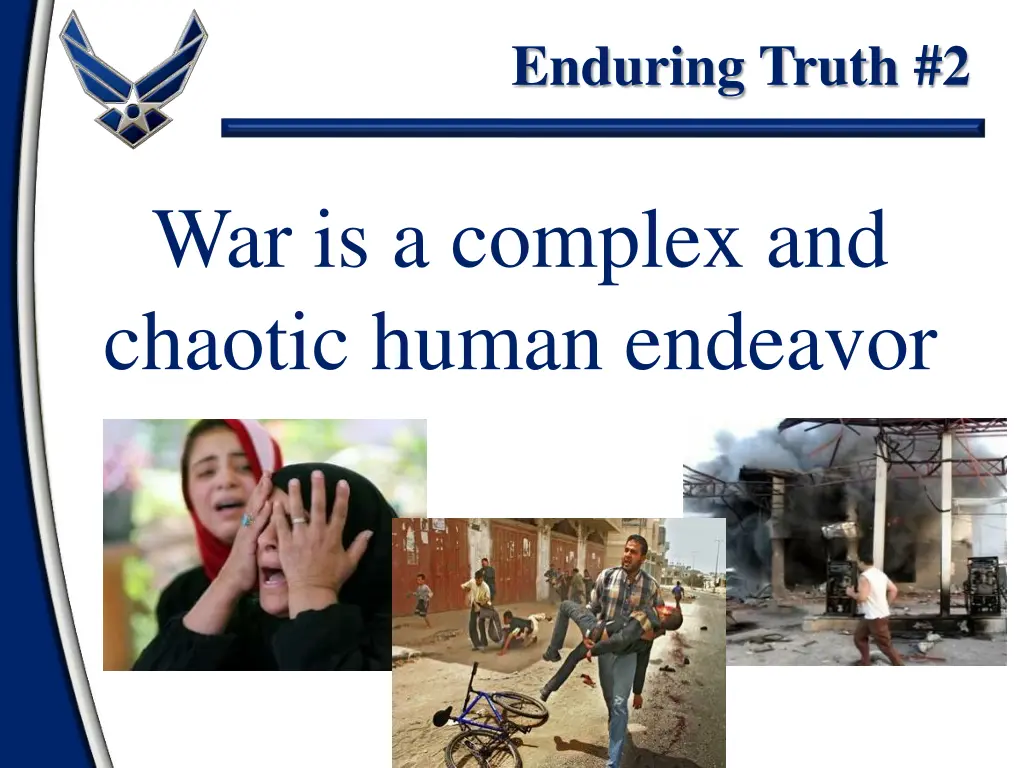 Enduring Truth #2

War is a complex and chaotic human endeavor